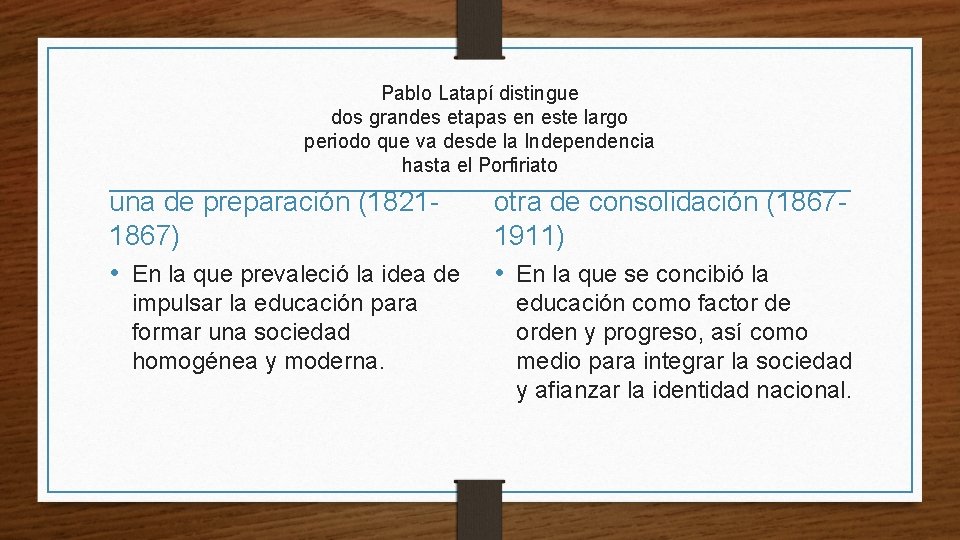 Pablo Latapí distingue dos grandes etapas en este largo periodo que va desde la Independencia hasta el Porfiriato

una de preparación (1821-1867)

• En la que prevaleció la idea de impulsar la educación para formar una sociedad homogénea y moderna.

otra de consolidación (1867-1911)

• En la que se concibió la educación como factor de orden y progreso, así como medio para integrar la sociedad y afianzar la identidad nacional.